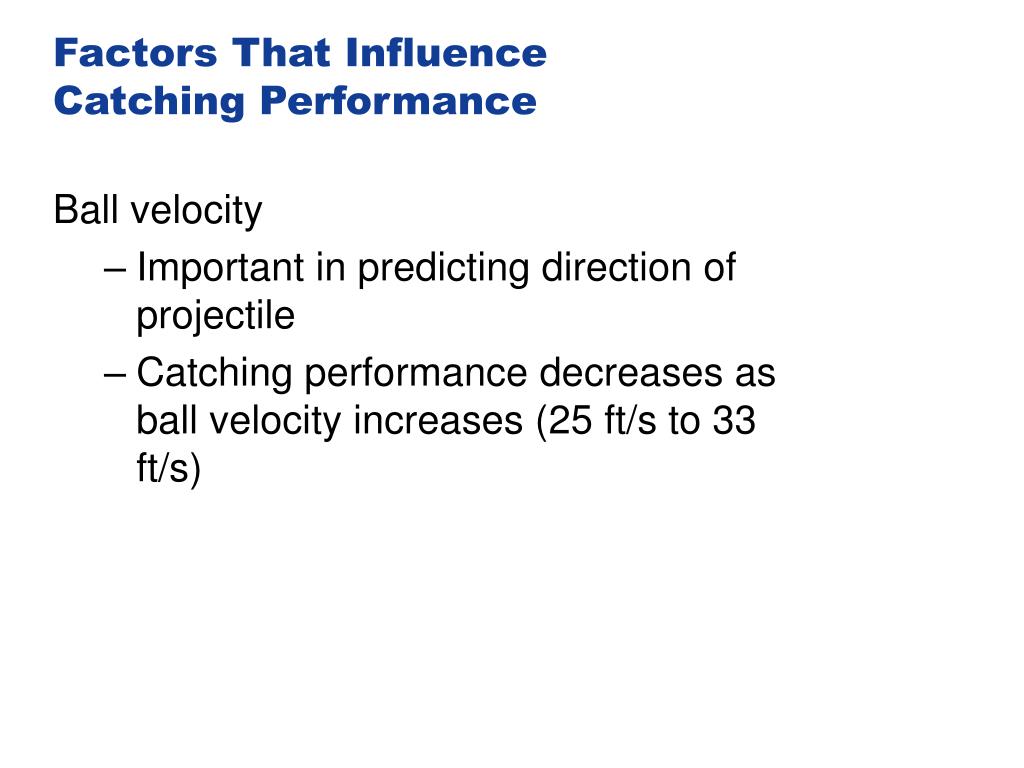 Factors That Influence
Catching Performance

Ball velocity
– Important in predicting direction of projectile
– Catching performance decreases as ball velocity increases (25 ft/s to 33 ft/s)